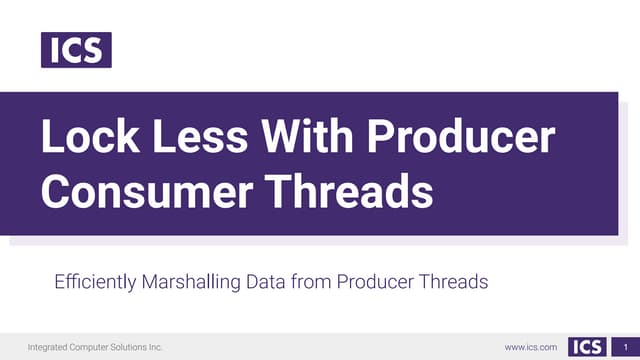 ICS

Lock Less With Producer Consumer Threads

Efficiently Marshalling Data from Producer Threads

Integrated Computer Solutions Inc.

www.ics.com

ICS

1